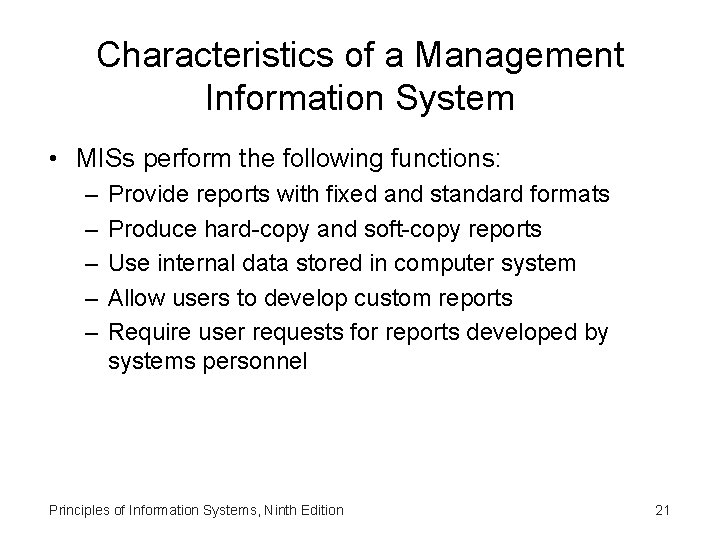 Characteristics of a Management Information System

• MISs perform the following functions:
– Provide reports with fixed and standard formats
– Produce hard-copy and soft-copy reports
– Use internal data stored in computer system
– Allow users to develop custom reports
– Require user requests for reports developed by systems personnel

Principles of Information Systems, Ninth Edition

21